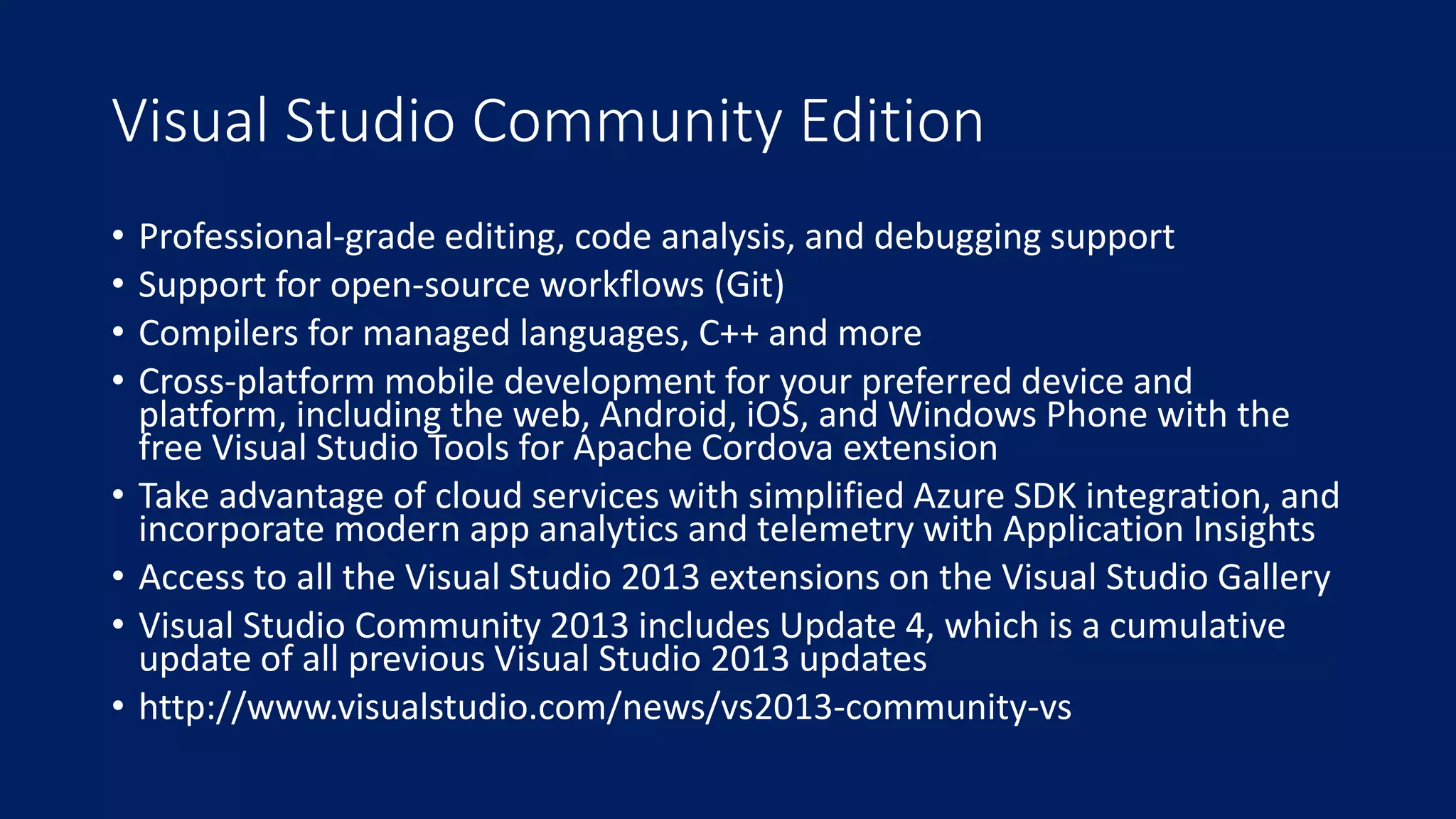 Visual Studio Community Edition

• Professional-grade editing, code analysis, and debugging support
• Support for open-source workflows (Git)
• Compilers for managed languages, C++ and more
• Cross-platform mobile development for your preferred device and platform, including the web, Android, iOS, and Windows Phone with the free Visual Studio Tools for Apache Cordova extension
• Take advantage of cloud services with simplified Azure SDK integration, and incorporate modern app analytics and telemetry with Application Insights
• Access to all the Visual Studio 2013 extensions on the Visual Studio Gallery
• Visual Studio Community 2013 includes Update 4, which is a cumulative update of all previous Visual Studio 2013 updates
• http://www.visualstudio.com/news/vs2013-community-vs